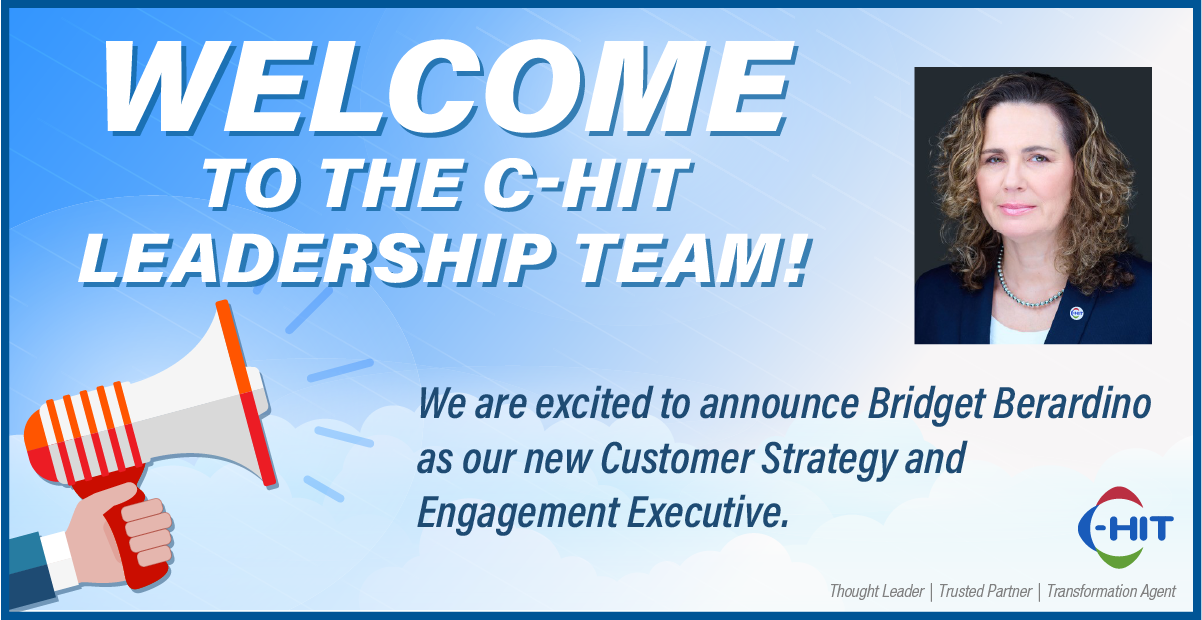 WELCOME
TO THE C-HIT
LEADERSHIP TEAM!

We are excited to announce Bridget Berardino as our new Customer Strategy and Engagement Executive.

C-HIT

Thought Leader | Trusted Partner | Transformation Agent